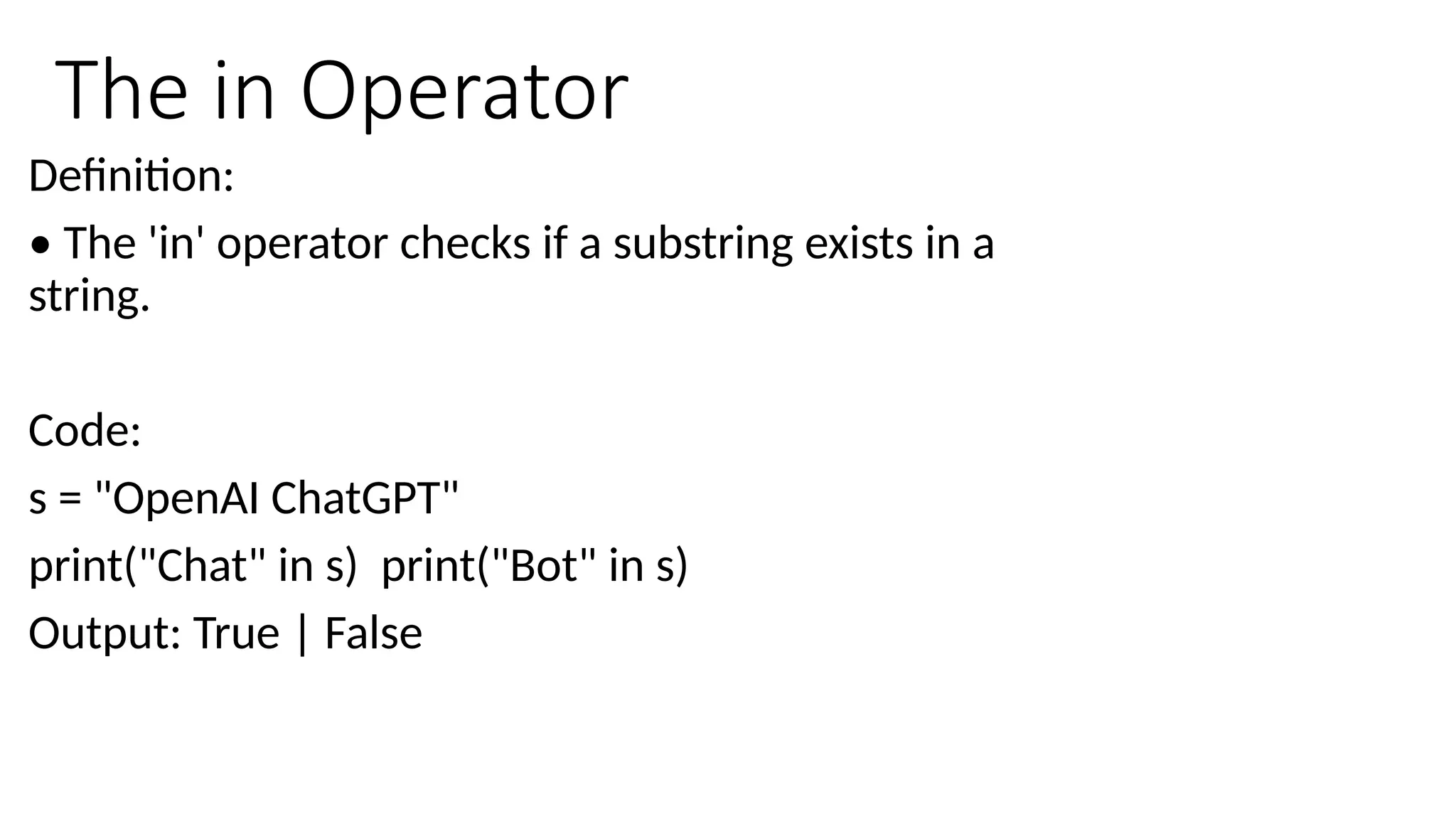 The in Operator

Definition:

• The 'in' operator checks if a substring exists in a string.

Code:

s = "OpenAI ChatGPT"

print("Chat" in s)  print("Bot" in s)

Output: True | False